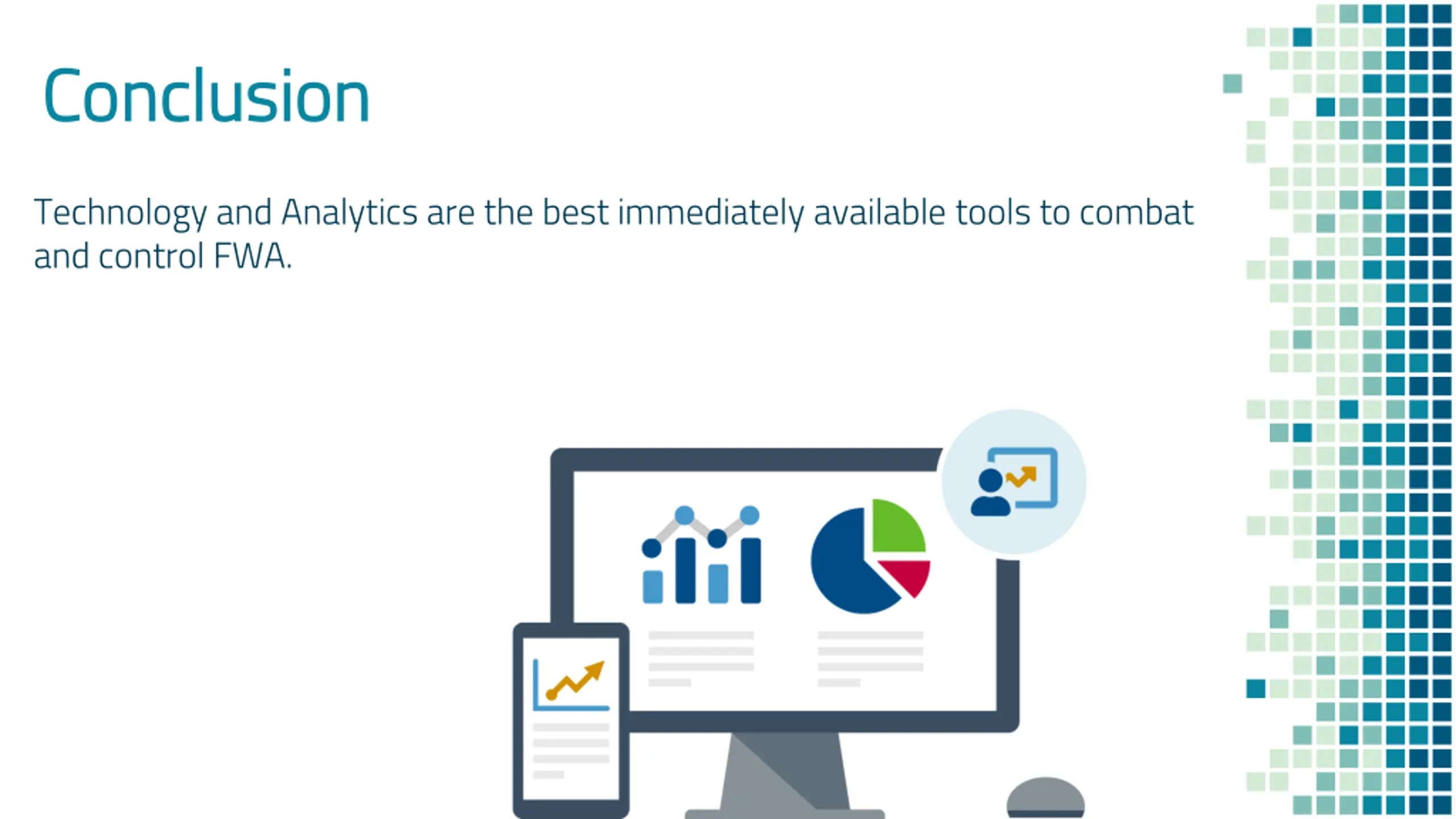 Conclusion

Technology and Analytics are the best immediately available tools to combat and control FWA.